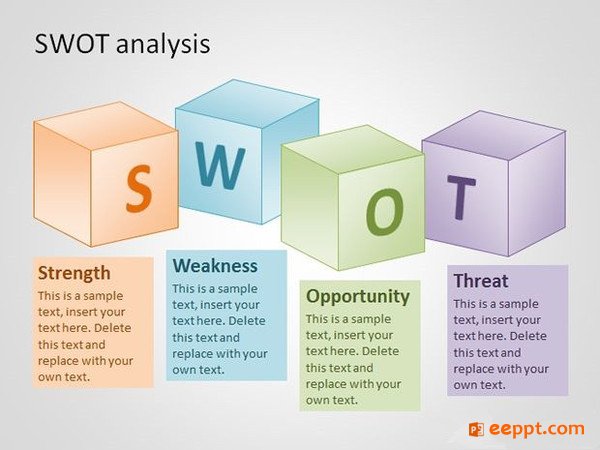 SWOT analysis

S

W

O

T

Strength
This is a sample text, insert your text here. Delete this text and replace with your own text.

Weakness
This is a sample text, insert your text here. Delete this text and replace with your own text.

Opportunity
This is a sample text, insert your text here. Delete this text and replace with your own text.

Threat
This is a sample text, insert your text here. Delete this text and replace with your own text.

eeppt.com